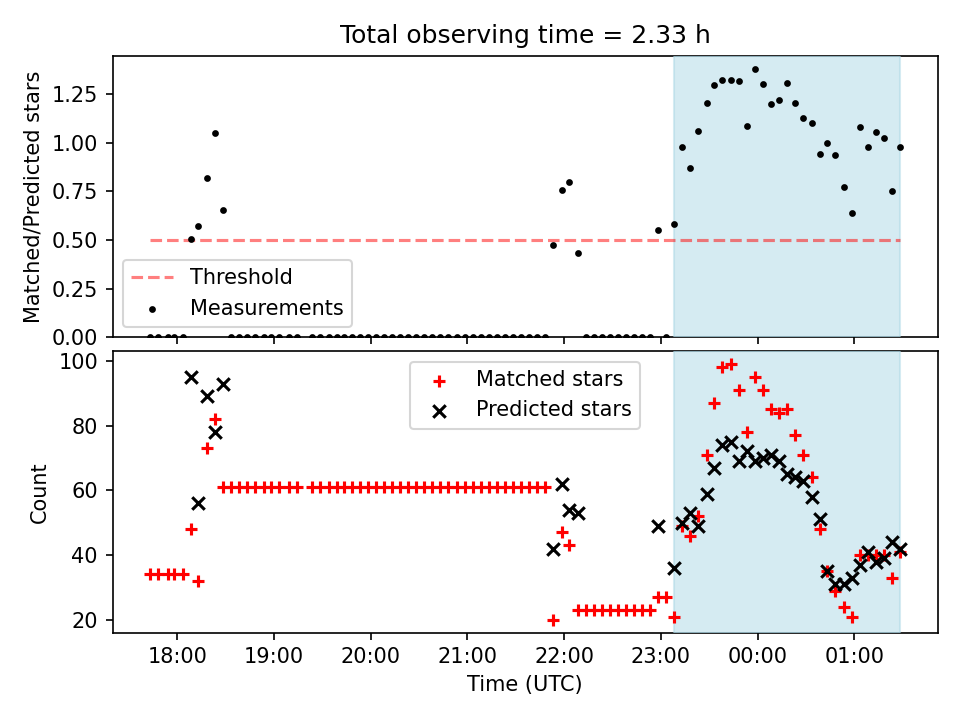 Total observing time = 2.33 h

Matched/Predicted stars

1.25
1.00
0.75
0.50
0.25
0.00

Threshold
Measurements

Count

100
80
60
40
20

Matched stars
Predicted stars

18:00
19:00
20:00
21:00
22:00
23:00
00:00
01:00

Time (UTC)